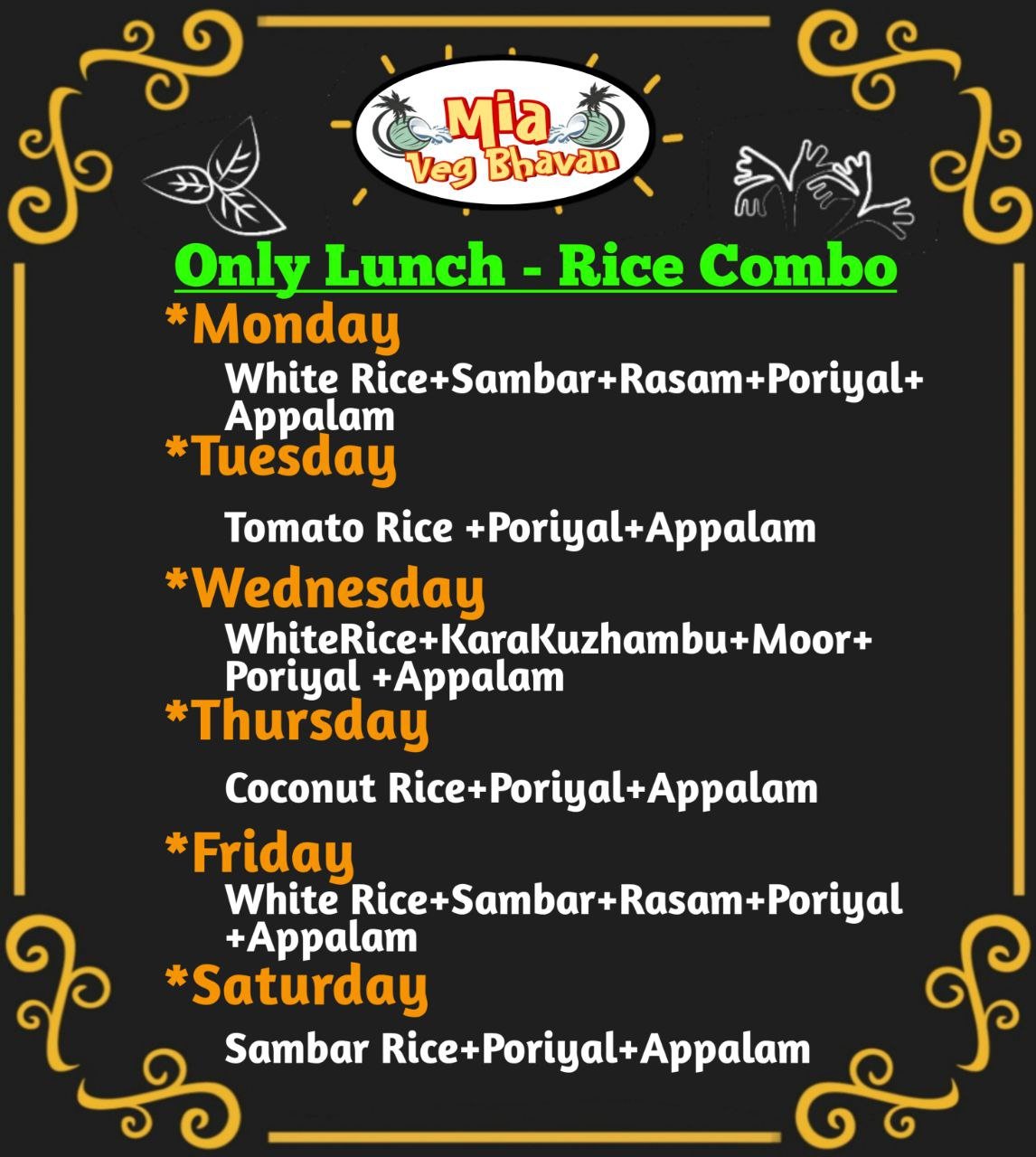 Mia
Veg Bhavan

Only Lunch - Rice Combo

*Monday

White Rice+Sambar+Rasam+Poriyal+ Appalam

*Tuesday

Tomato Rice +Poriyal+Appalam

*Wednesday

WhiteRice+KaraKuzhambu+Moor+ Poriyal +Appalam

*Thursday

Coconut Rice+Poriyal+Appalam

*Friday

White Rice+Sambar+Rasam+Poriyal +Appalam

*Saturday

Sambar Rice+Poriyal+Appalam